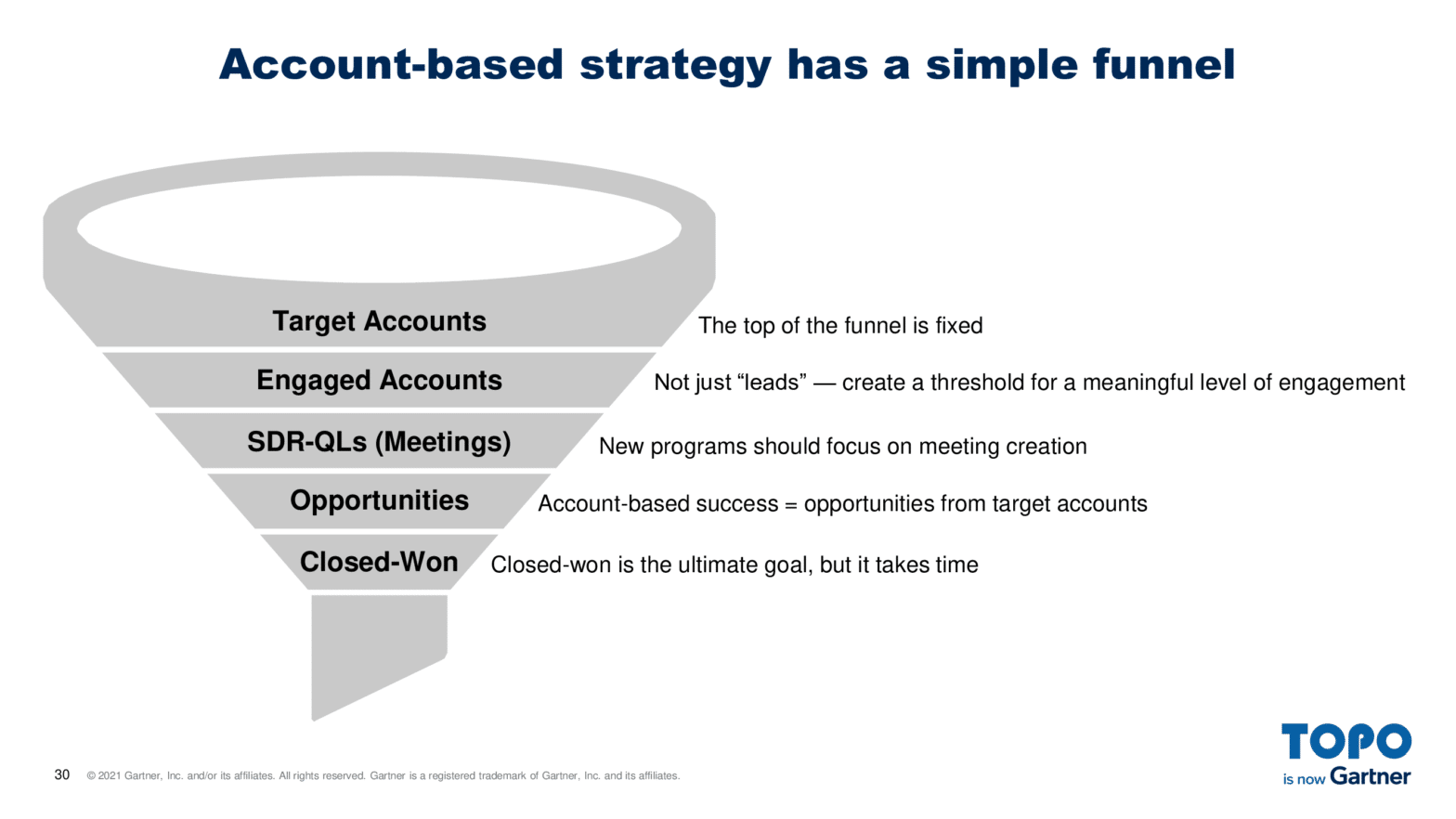 Account-based strategy has a simple funnel

Target Accounts
The top of the funnel is fixed

Engaged Accounts
Not just “leads” — create a threshold for a meaningful level of engagement

SDR-QLs (Meetings)
New programs should focus on meeting creation

Opportunities
Account-based success = opportunities from target accounts

Closed-Won
Closed-won is the ultimate goal, but it takes time

30 © 2021 Gartner, Inc. and/or its affiliates. All rights reserved. Gartner is a registered trademark of Gartner, Inc. and its affiliates.

TOPO
is now Gartner